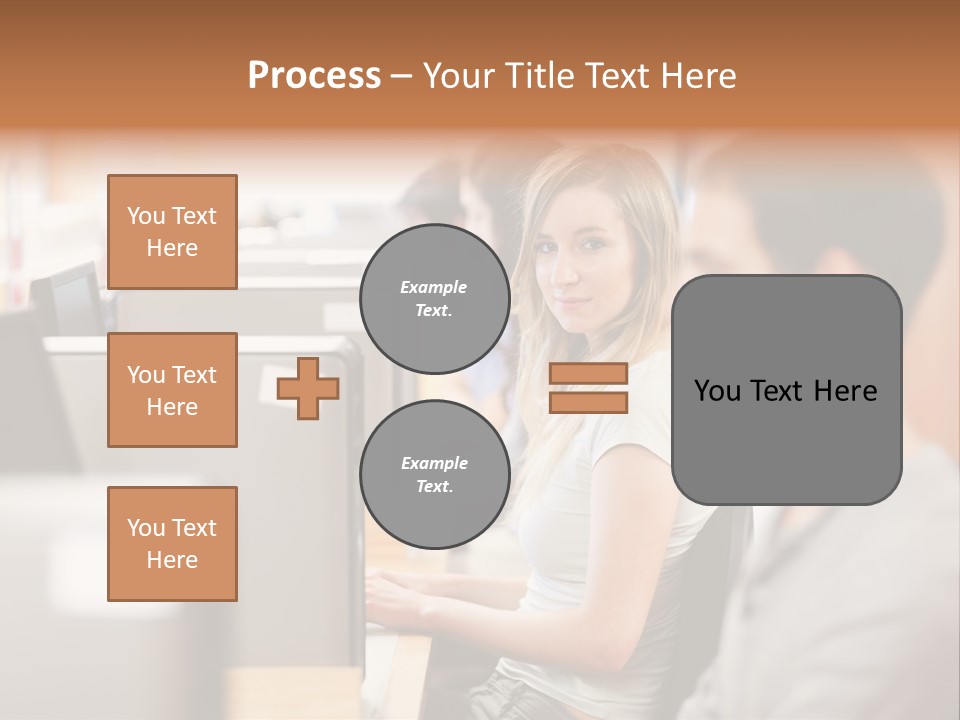 Process – Your Title Text Here

You Text Here

You Text Here

You Text Here

Example Text.

Example Text.

You Text Here